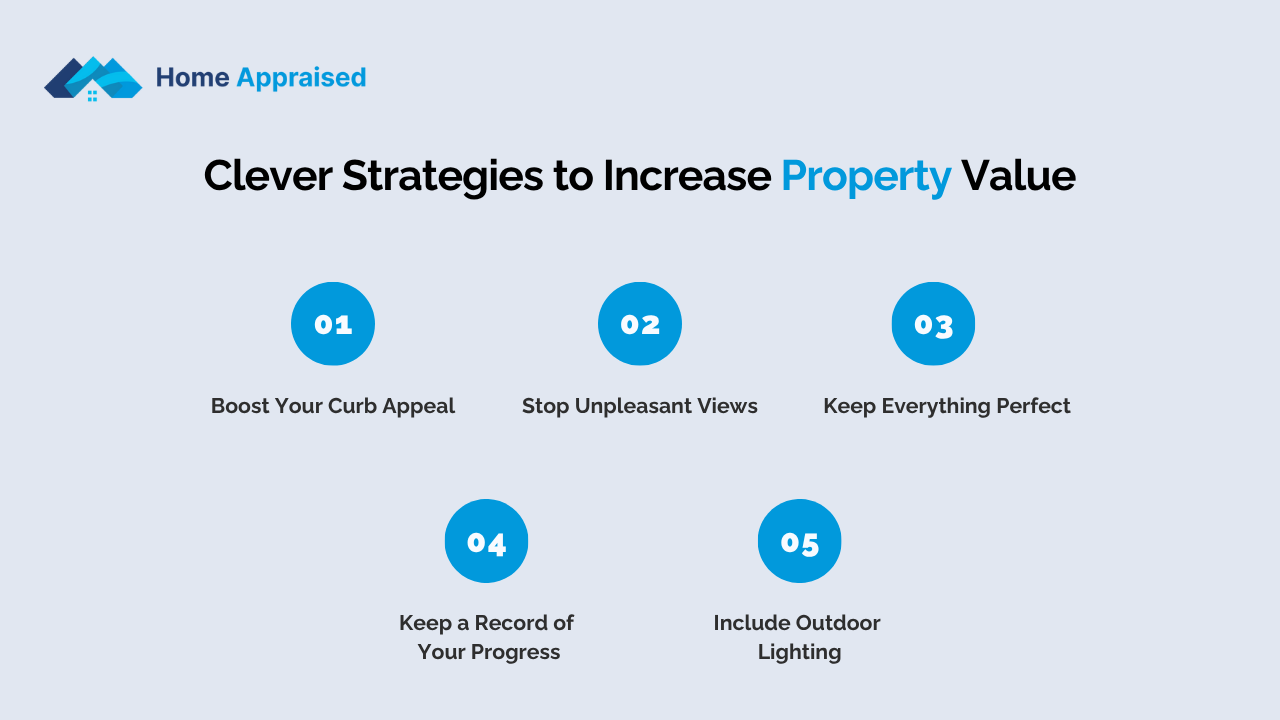 Home Appraised

Clever Strategies to Increase Property Value

01

Boost Your Curb Appeal

02

Stop Unpleasant Views

03

Keep Everything Perfect

04

Keep a Record of Your Progress

05

Include Outdoor Lighting